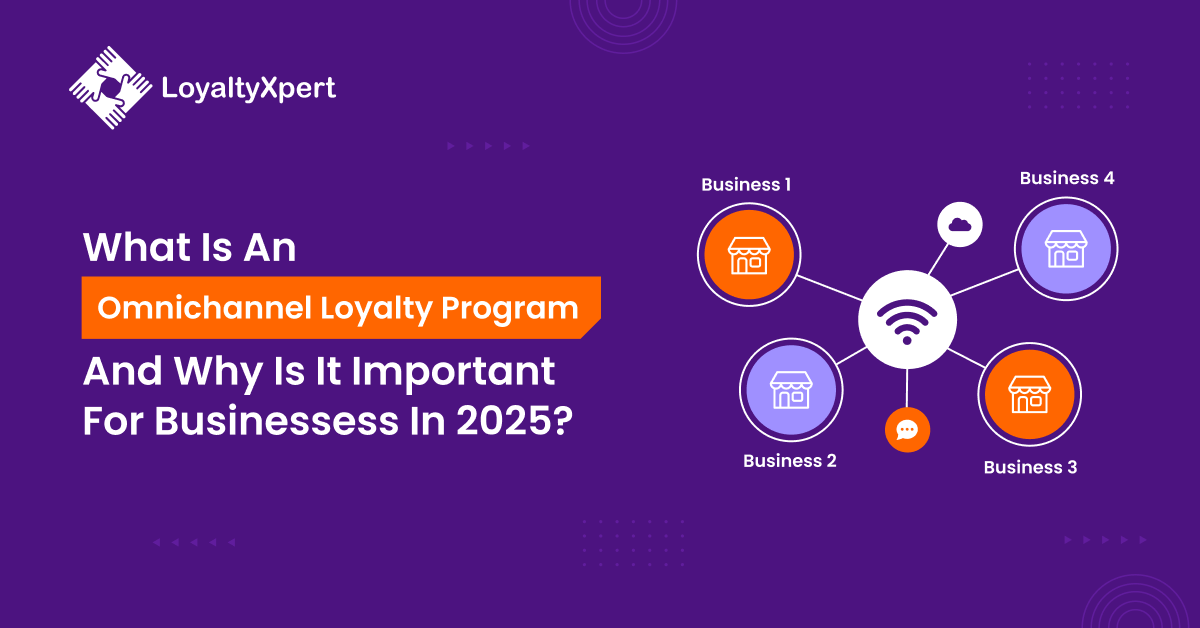 LoyaltyXpert

What Is An
Omnichannel Loyalty Program
And Why Is It Important For Businessess In 2025?

Business 1
Business 4
Business 2
Business 3